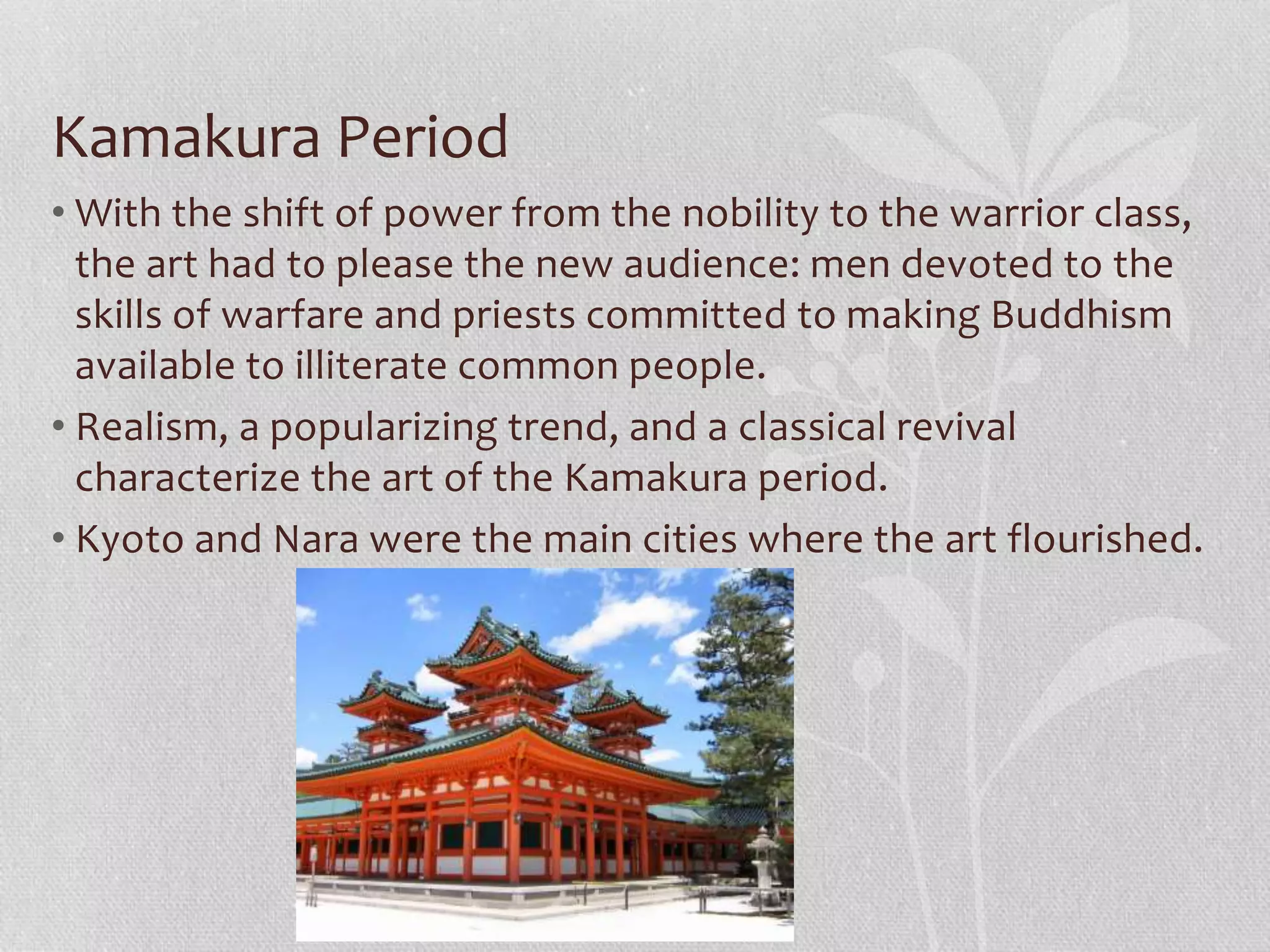 Kamakura Period

• With the shift of power from the nobility to the warrior class, the art had to please the new audience: men devoted to the skills of warfare and priests committed to making Buddhism available to illiterate common people.

• Realism, a popularizing trend, and a classical revival characterize the art of the Kamakura period.

• Kyoto and Nara were the main cities where the art flourished.